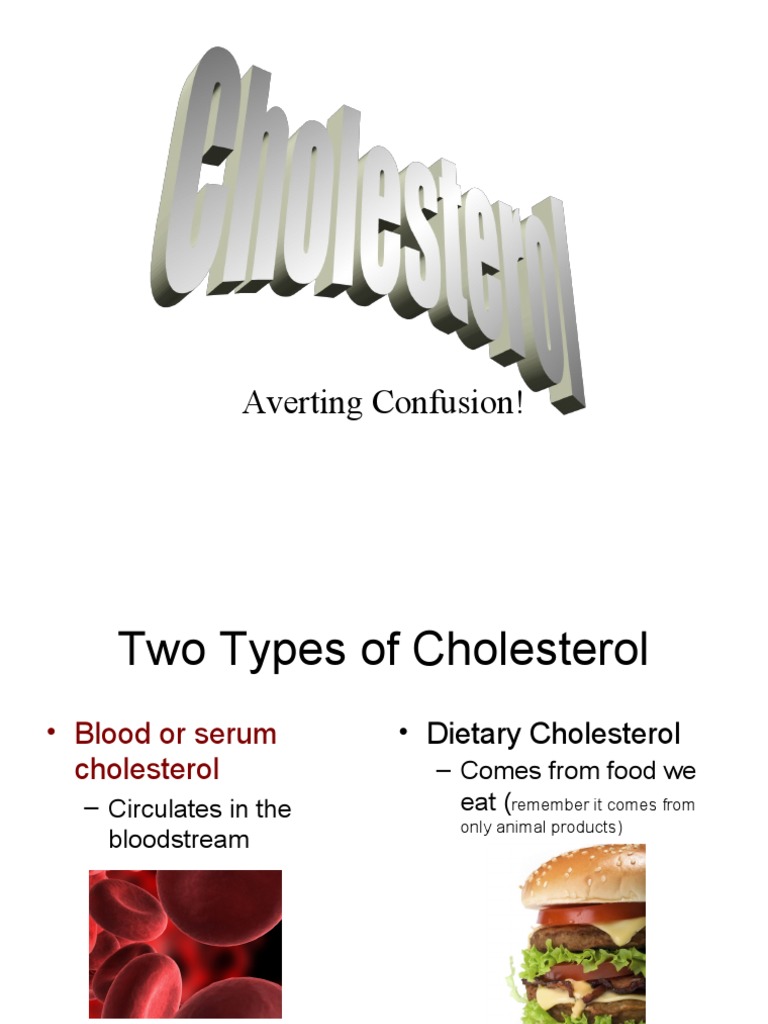 Cholesterol

Averting Confusion!

Two Types of Cholesterol

• Blood or serum cholesterol
– Circulates in the bloodstream

• Dietary Cholesterol
– Comes from food we eat (remember it comes from only animal products)